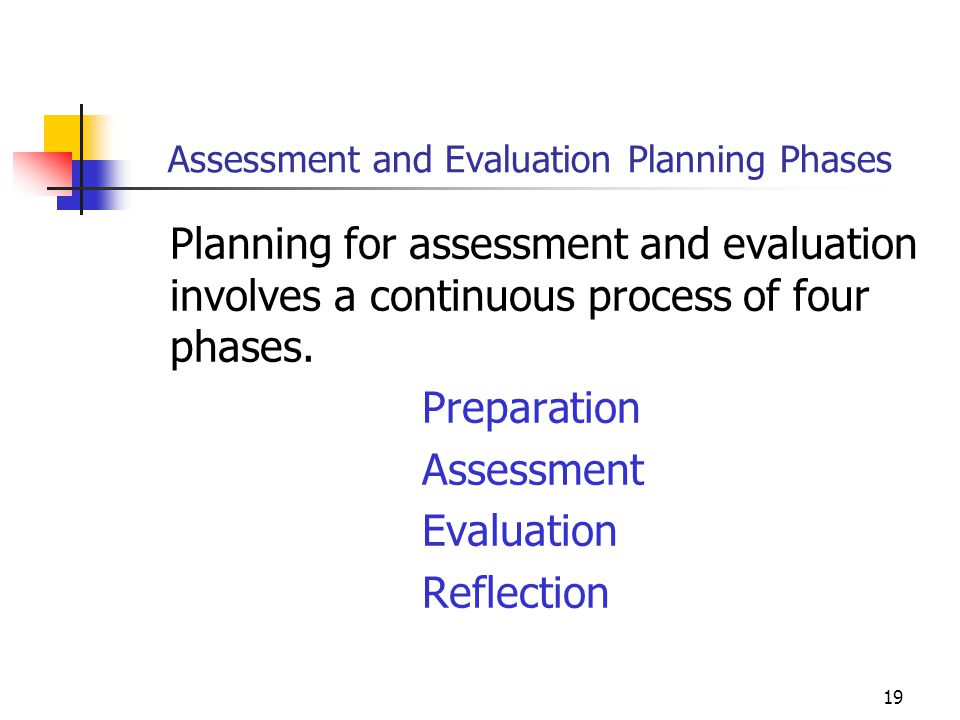 Assessment and Evaluation Planning Phases

Planning for assessment and evaluation involves a continuous process of four phases.

Preparation
Assessment
Evaluation
Reflection

19